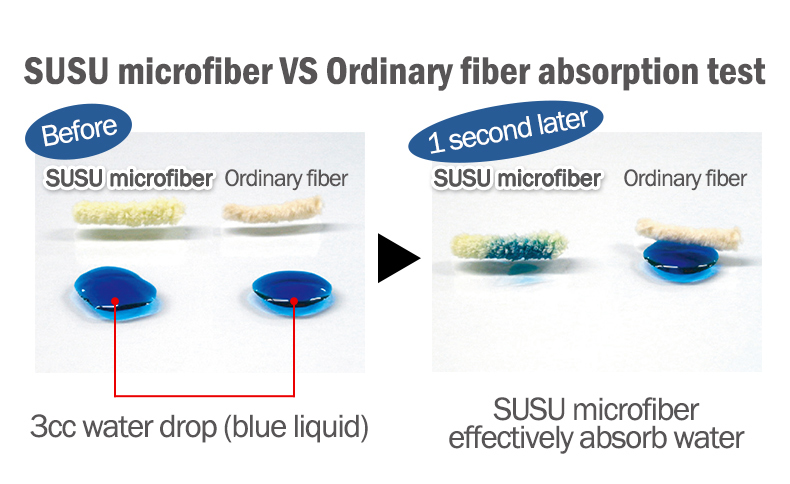 SUSU microfiber VS Ordinary fiber absorption test

Before

SUSU microfiber Ordinary fiber

3cc water drop (blue liquid)

1 second later

SUSU microfiber Ordinary fiber

SUSU microfiber effectively absorb water